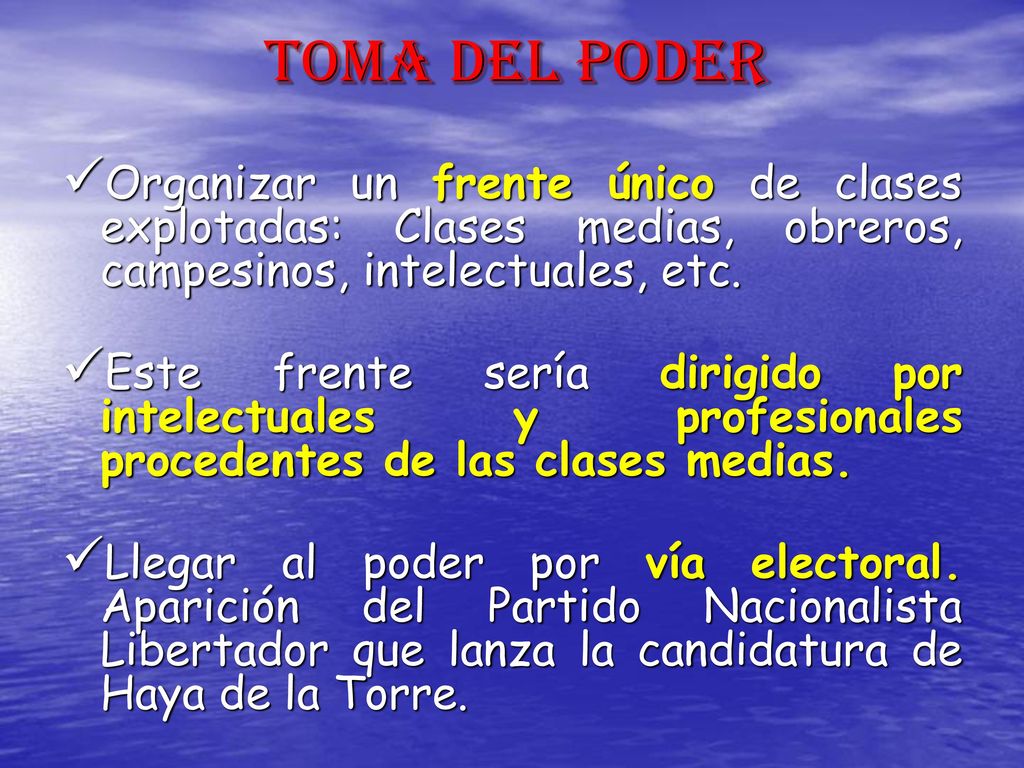 TOMA DEL PODER

✓Organizar un frente único de clases explotadas: Clases medias, obreros, campesinos, intelectuales, etc.

✓Este frente sería dirigido por intelectuales y profesionales procedentes de las clases medias.

✓Llegar al poder por vía electoral. Aparición del Partido Nacionalista Libertador que lanza la candidatura de Haya de la Torre.